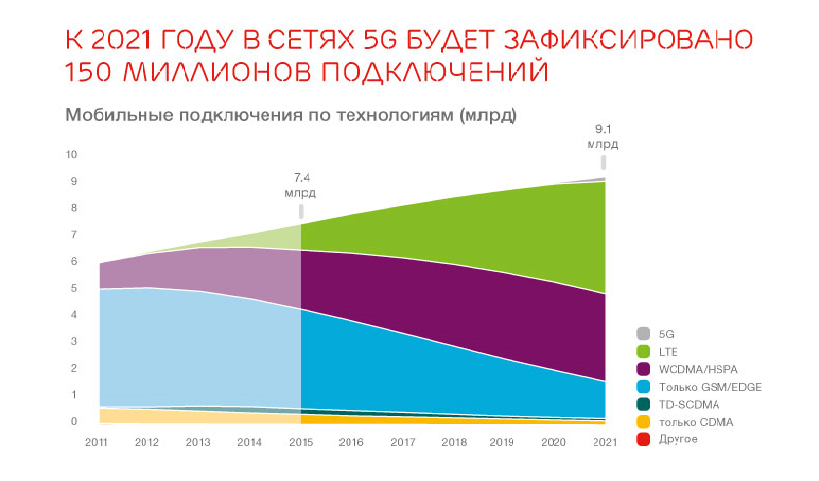 К 2021 ГОДУ В СЕТЯХ 5G БУДЕТ ЗАФИКСИРОВАНО 150 МИЛЛИОНОВ ПОДКЛЮЧЕНИЙ

Мобильные подключения по технологиям (млрд)

10
9
8
7
6
5
4
3
2
1
0

7.4 млрд

9.1 млрд

2011 2012 2013 2014 2015 2016 2017 2018 2019 2020 2021

5G
LTE
WCDMA/HSPA
Только GSM/EDGE
TD-SCDMA
только CDMA
Другое